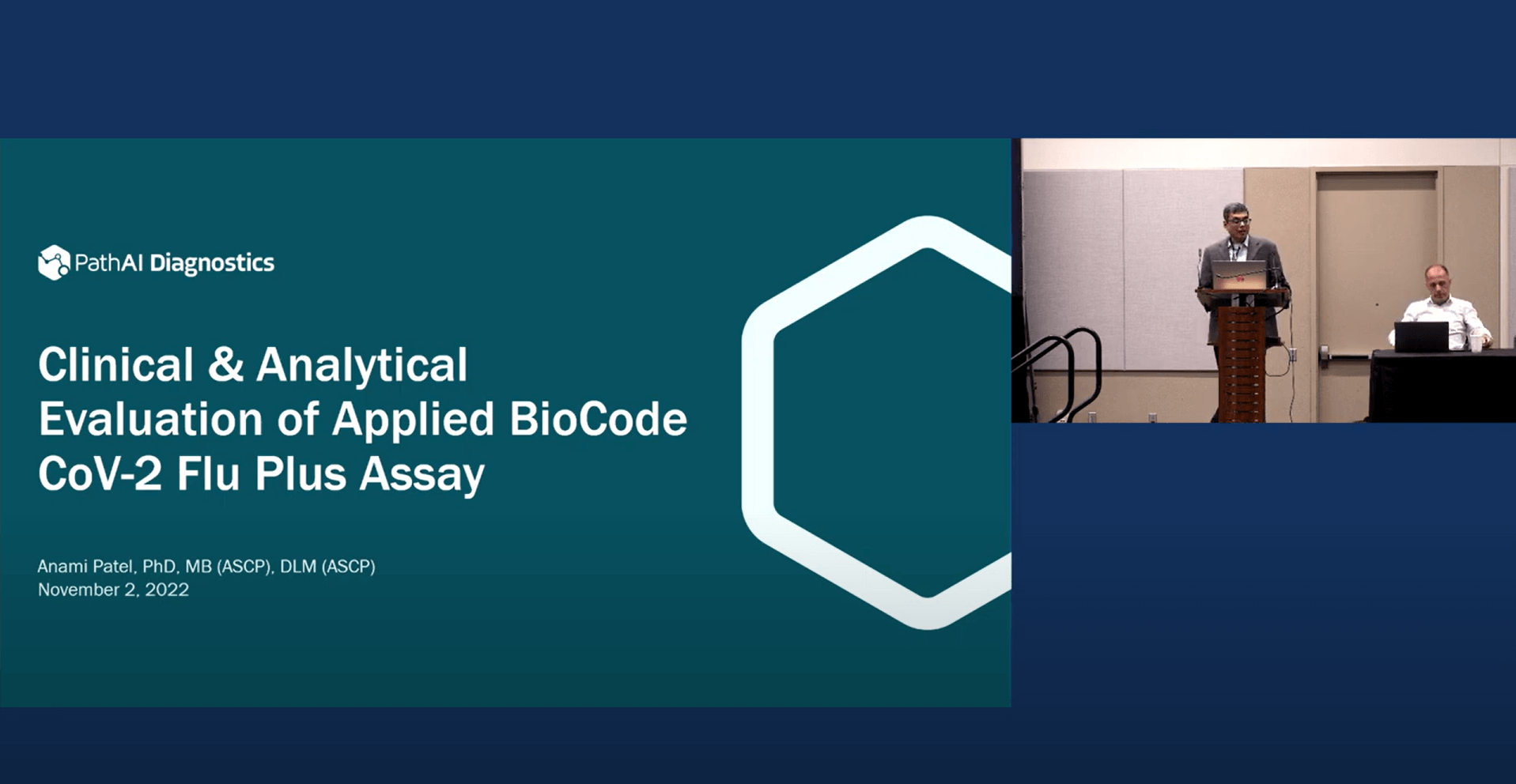 PathAI Diagnostics

Clinical & Analytical Evaluation of Applied BioCode CoV-2 Flu Plus Assay

Anami Patel, PhD, MB (ASCP), DLM (ASCP)
November 2, 2022